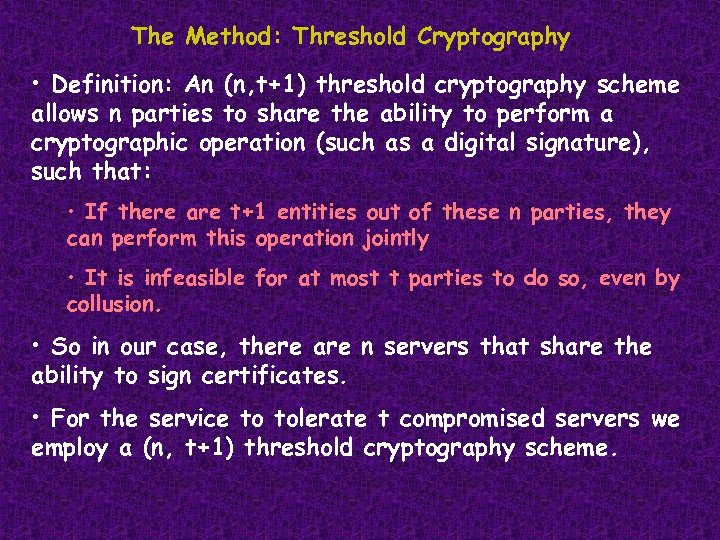 The Method: Threshold Cryptography

• Definition: An (n,t+1) threshold cryptography scheme allows n parties to share the ability to perform a cryptographic operation (such as a digital signature), such that:

• If there are t+1 entities out of these n parties, they can perform this operation jointly

• It is infeasible for at most t parties to do so, even by collusion.

• So in our case, there are n servers that share the ability to sign certificates.

• For the service to tolerate t compromised servers we employ a (n, t+1) threshold cryptography scheme.